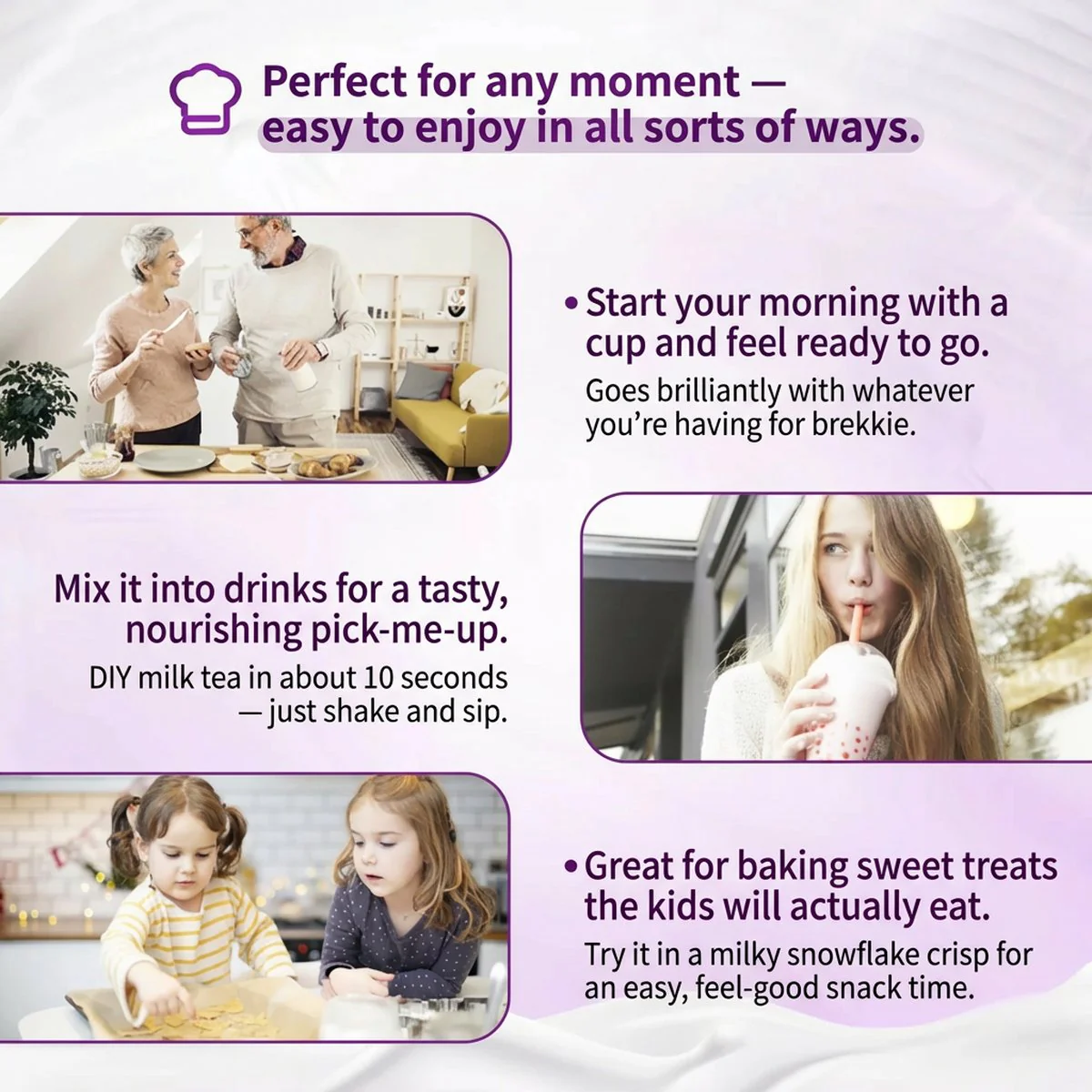 Perfect for any moment — easy to enjoy in all sorts of ways.

• Start your morning with a cup and feel ready to go.
Goes brilliantly with whatever you're having for brekkie.

Mix it into drinks for a tasty, nourishing pick-me-up.
DIY milk tea in about 10 seconds — just shake and sip.

• Great for baking sweet treats the kids will actually eat.
Try it in a milky snowflake crisp for an easy, feel-good snack time.